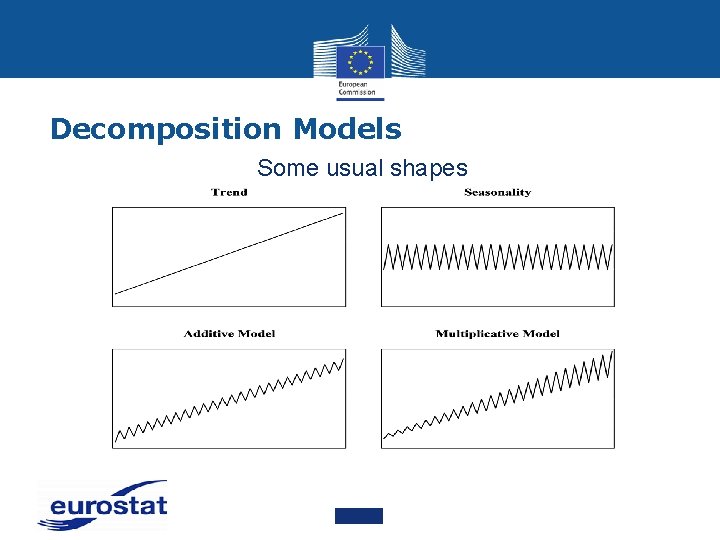 European Commission

Decomposition Models

Some usual shapes

Trend

Seasonality

Additive Model

Multiplicative Model

eurostat